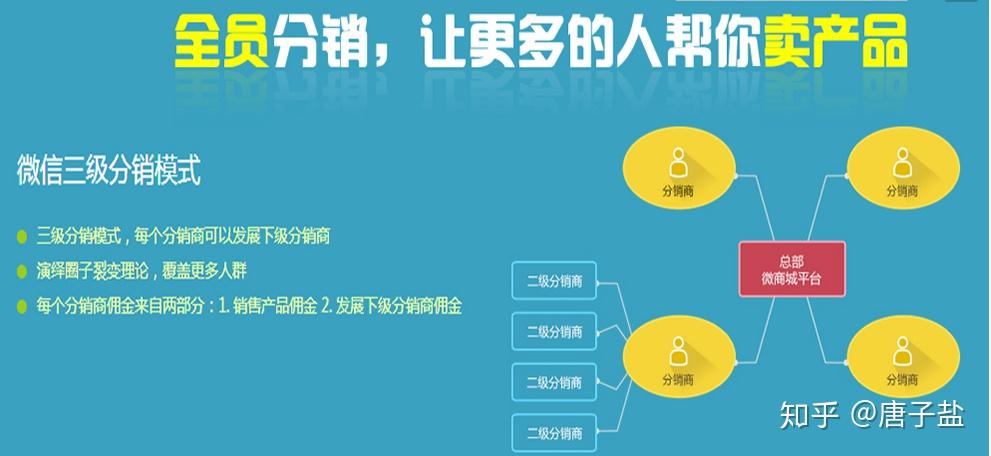 全员分销，让更多的人帮你卖产品

微信三级分销模式

三级分销模式，每个分销商可以发展下级分销商

演绎圈子裂变理论，覆盖更多人群

每个分销商佣金来自两部分：1. 销售产品佣金 2. 发展下级分销商佣金

分销商

分销商

总部
微商城平台

二级分销商

二级分销商

二级分销商

二级分销商

分销商

分销商

知乎 @唐子盐